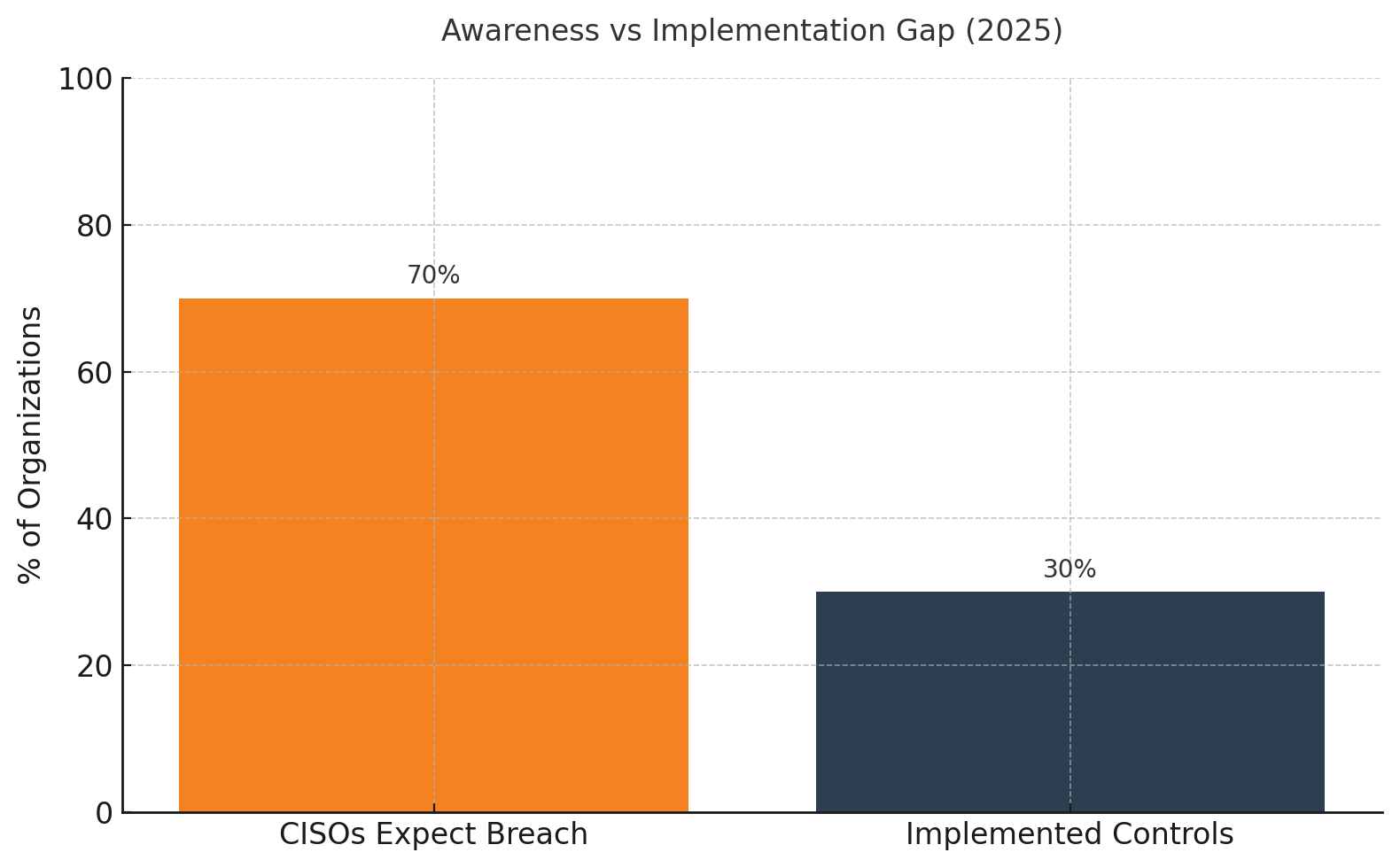 Awareness vs Implementation Gap (2025)

% of Organizations

100
80
60
40
20
0

70%
30%

CISOs Expect Breach
Implemented Controls